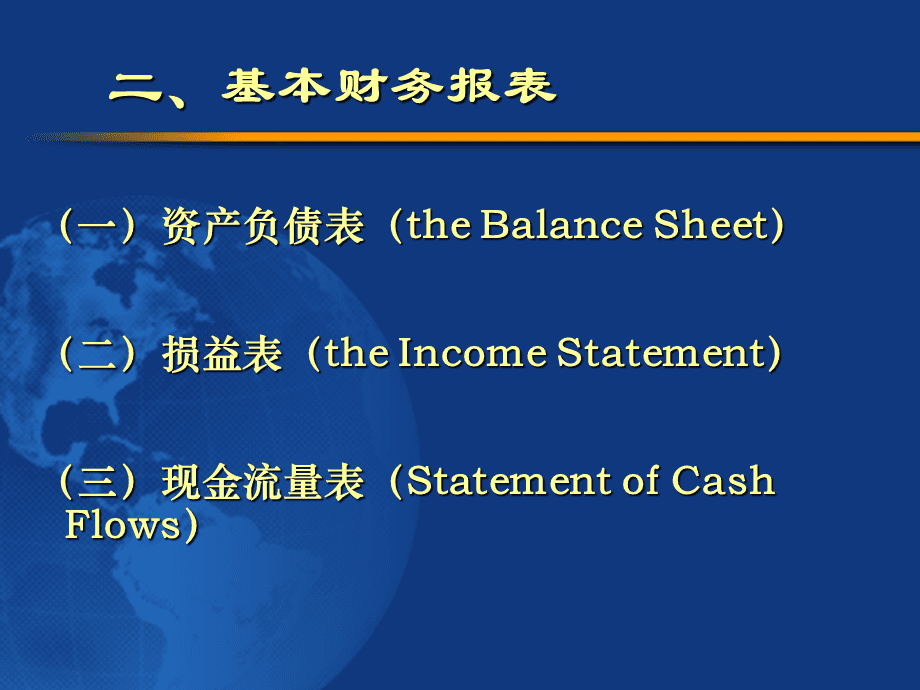 二、基本财务报表

（一）资产负债表（the Balance Sheet）

（二）损益表（the Income Statement）

（三）现金流量表（Statement of Cash Flows）